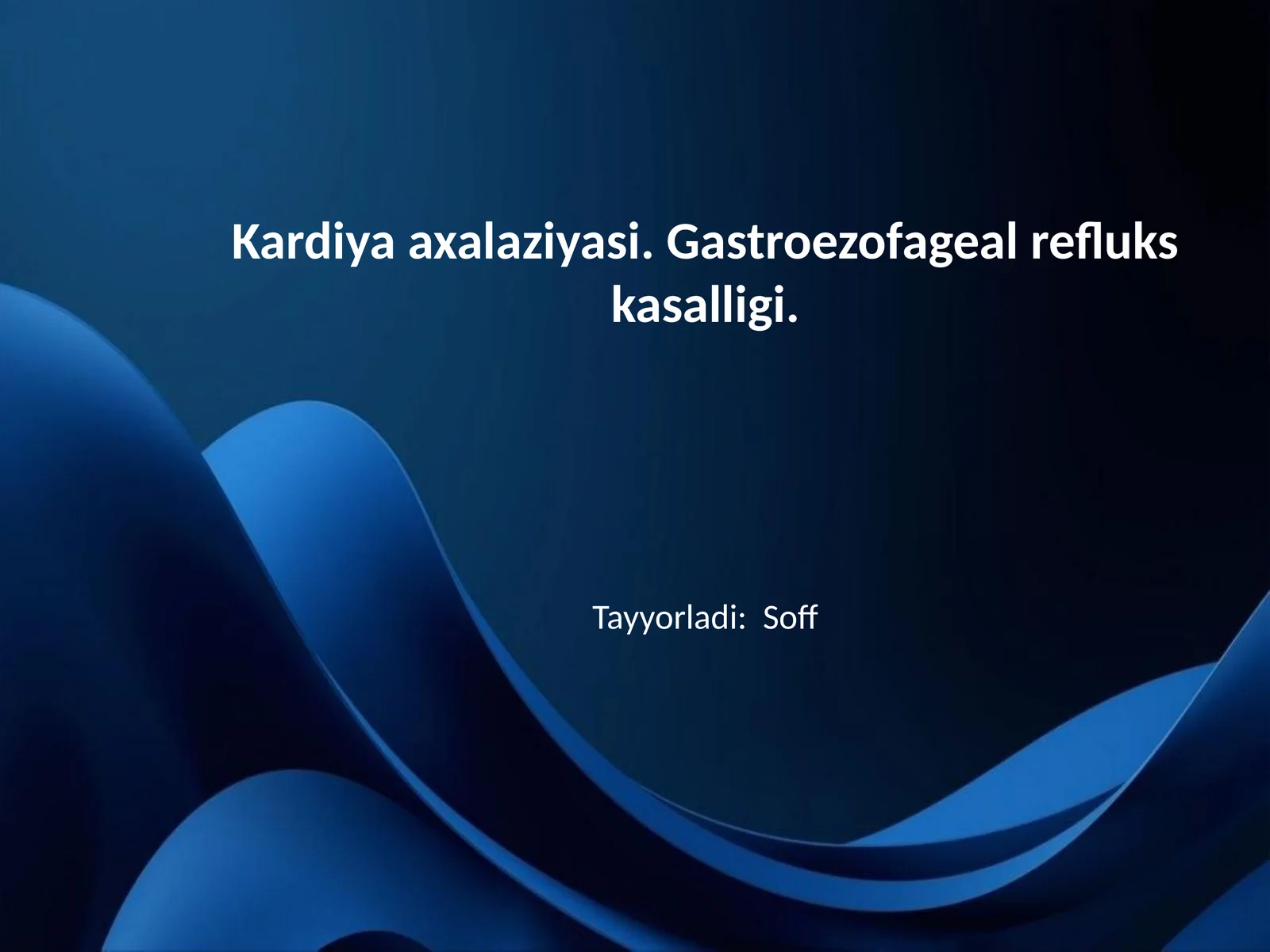 Kardiya axalaziyasi. Gastroezofageal refluks kasalligi.

Tayyorladi: Soff